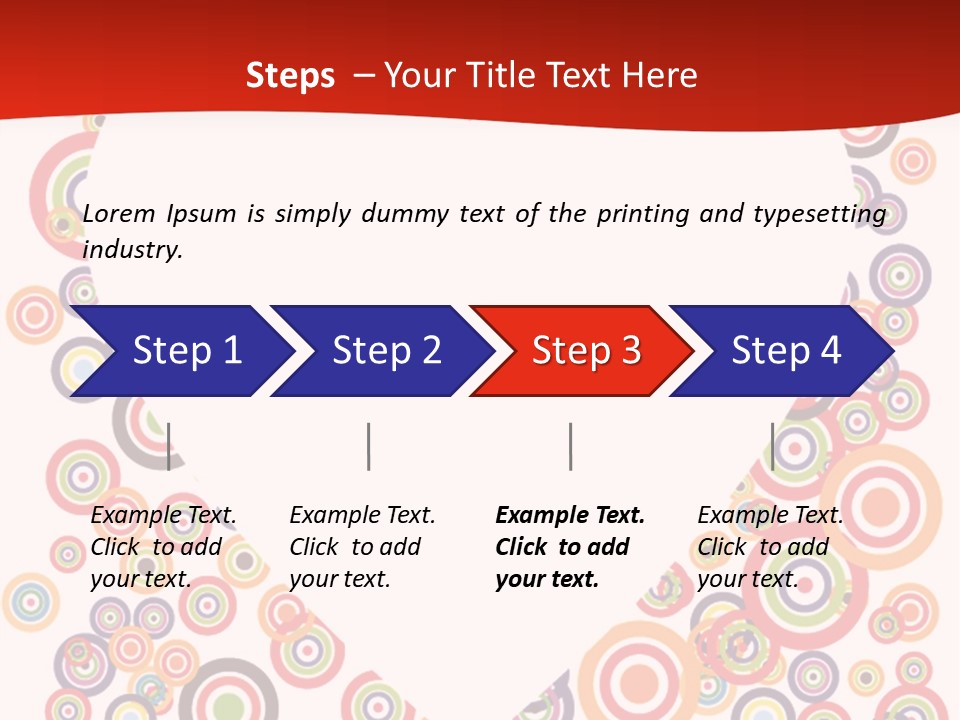 Steps – Your Title Text Here

Lorem Ipsum is simply dummy text of the printing and typesetting industry.

Step 1

Step 2

Step 3

Step 4

Example Text. Click to add your text.

Example Text. Click to add your text.

Example Text. Click to add your text.

Example Text. Click to add your text.